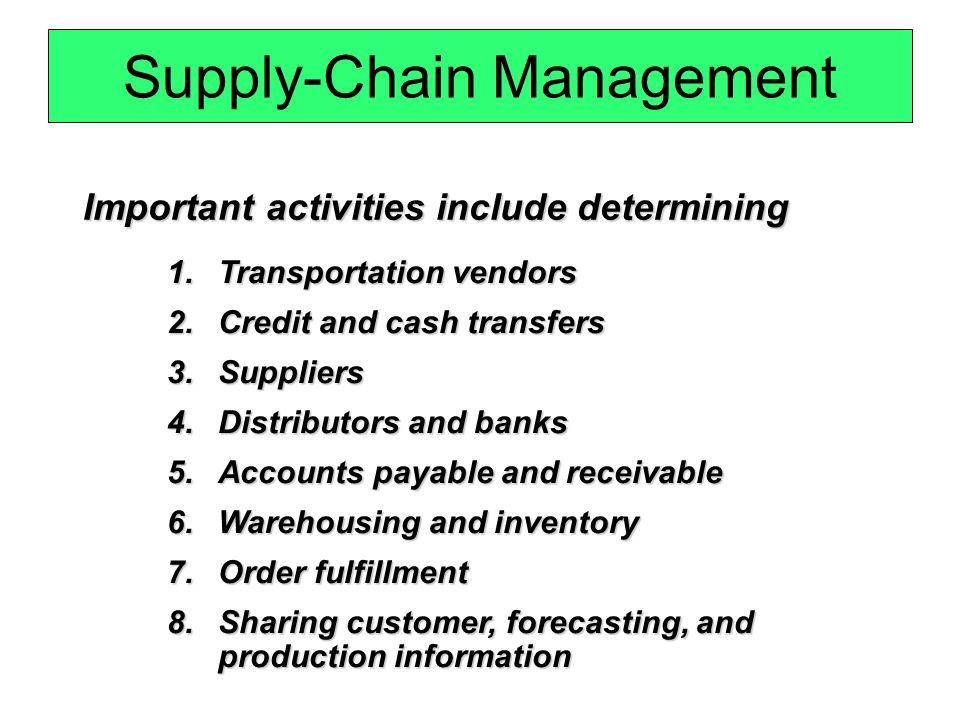 Supply-Chain Management

Important activities include determining

1. Transportation vendors
2. Credit and cash transfers
3. Suppliers
4. Distributors and banks
5. Accounts payable and receivable
6. Warehousing and inventory
7. Order fulfillment
8. Sharing customer, forecasting, and production information